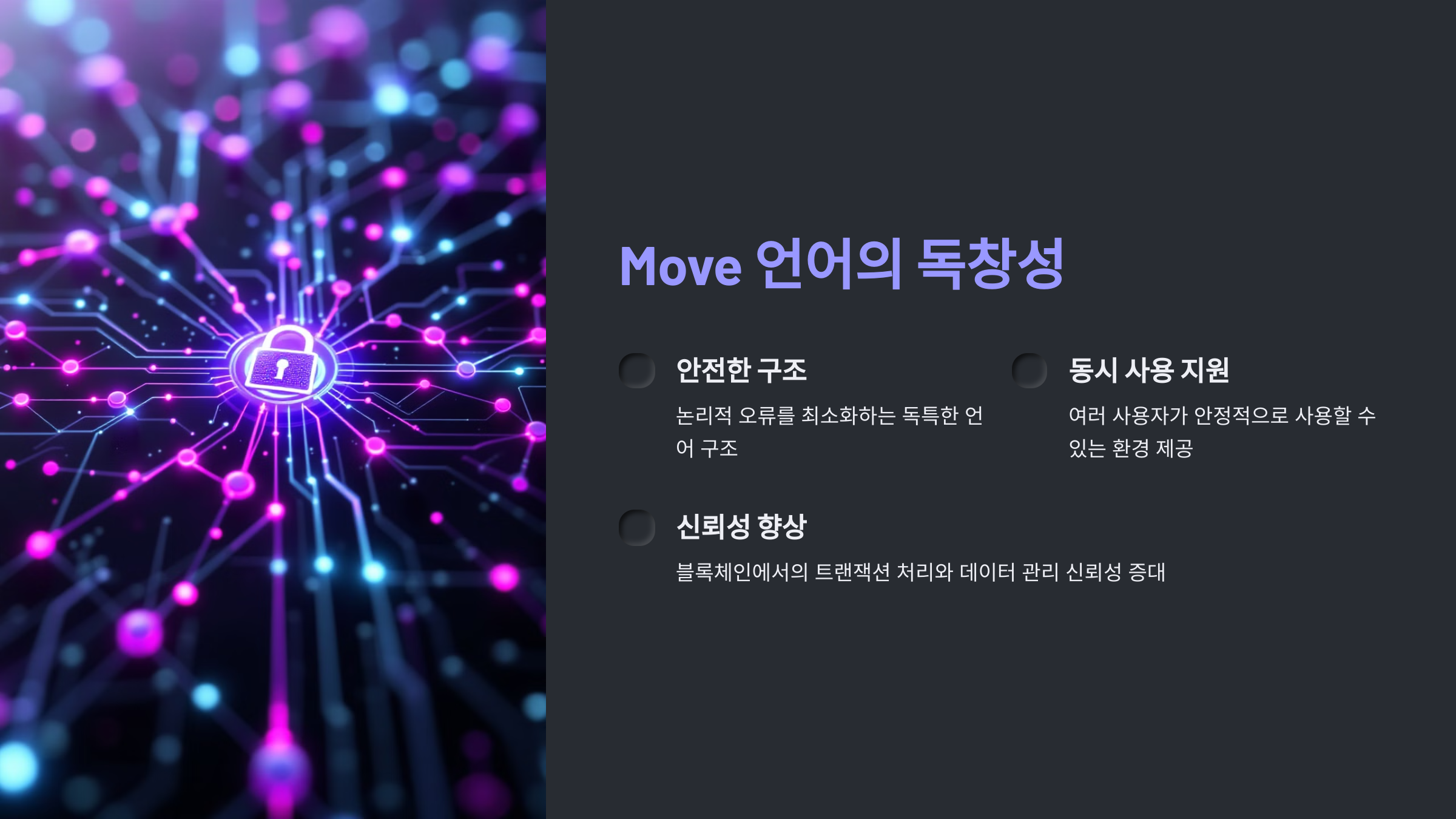 Move 언어의 독창성

안전한 구조

논리적 오류를 최소화하는 독특한 언어 구조

동시 사용 지원

여러 사용자가 안정적으로 사용할 수 있는 환경 제공

신뢰성 향상

블록체인에서의 트랜잭션 처리와 데이터 관리 신뢰성 증대